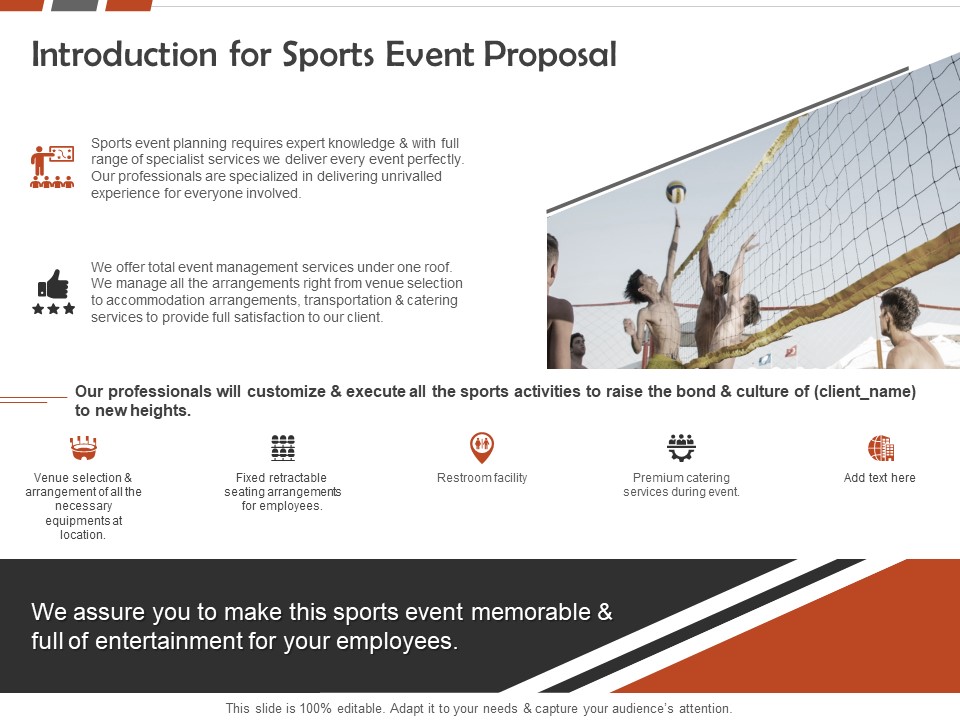 Introduction for Sports Event Proposal

Sports event planning requires expert knowledge & with full range of specialist services we deliver every event perfectly. Our professionals are specialized in delivering unrivalled experience for everyone involved.

We offer total event management services under one roof. We manage all the arrangements right from venue selection to accommodation arrangements, transportation & catering services to provide full satisfaction to our client.

Our professionals will customize & execute all the sports activities to raise the bond & culture of (client_name) to new heights.

Venue selection & arrangement of all the necessary equipments at location.

Fixed retractable seating arrangements for employees.

Restroom facility

Premium catering services during event.

Add text here

We assure you to make this sports event memorable & full of entertainment for your employees.

This slide is 100% editable. Adapt it to your needs & capture your audience's attention.